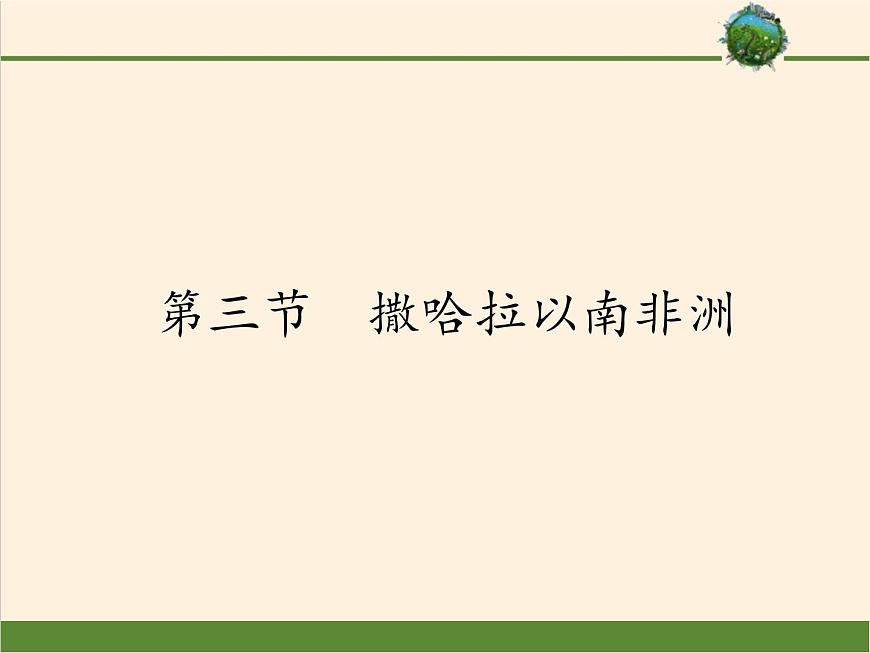 第三节　撒哈拉以南非洲